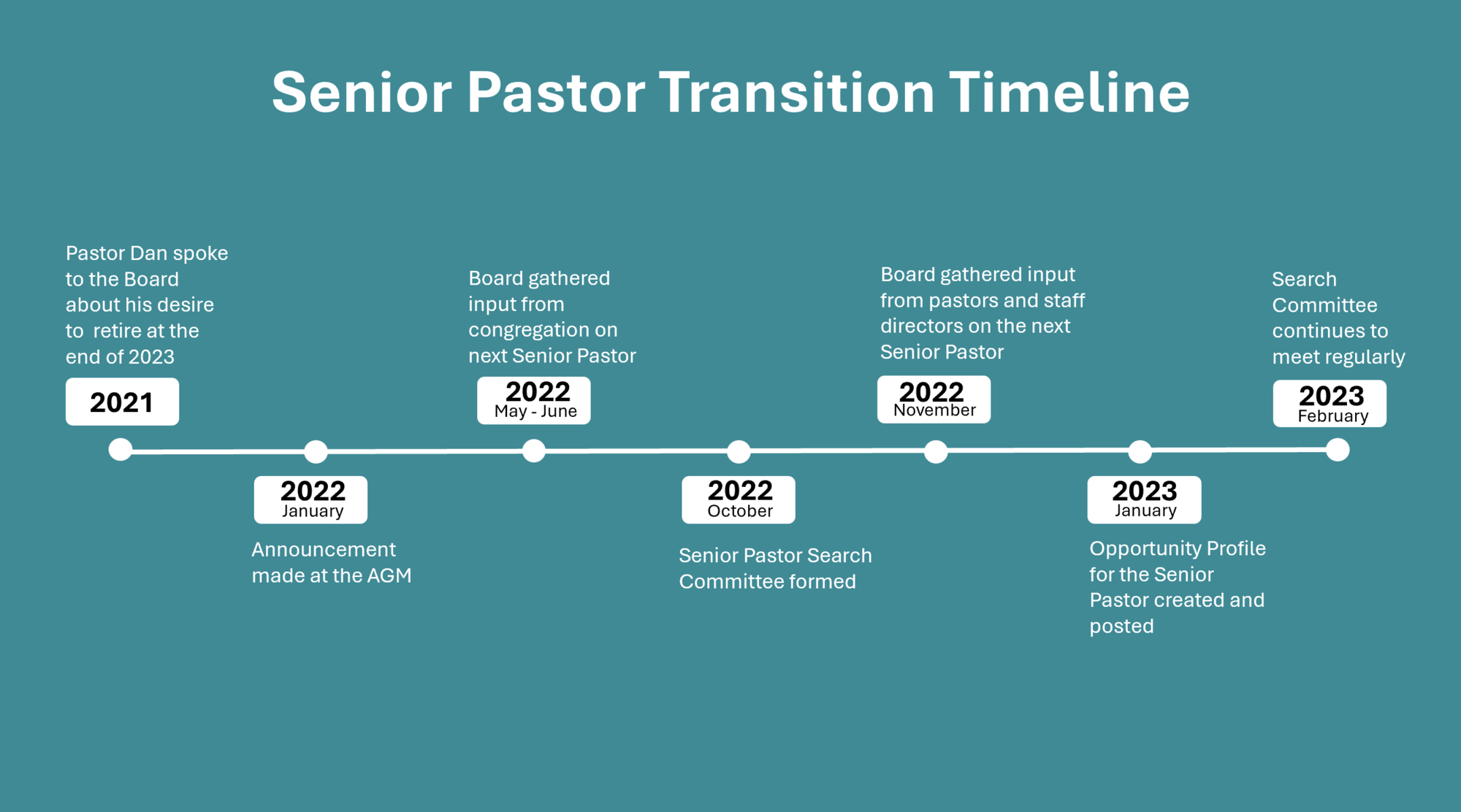 Senior Pastor Transition Timeline

Pastor Dan spoke to the Board about his desire to retire at the end of 2023

2021

2022
January

Announcement made at the AGM

Board gathered input from congregation on next Senior Pastor

2022
May - June

2022
October

Senior Pastor Search Committee formed

Board gathered input from pastors and staff directors on the next Senior Pastor

2022
November

2023
January

Opportunity Profile for the Senior Pastor created and posted

Search Committee continues to meet regularly

2023
February